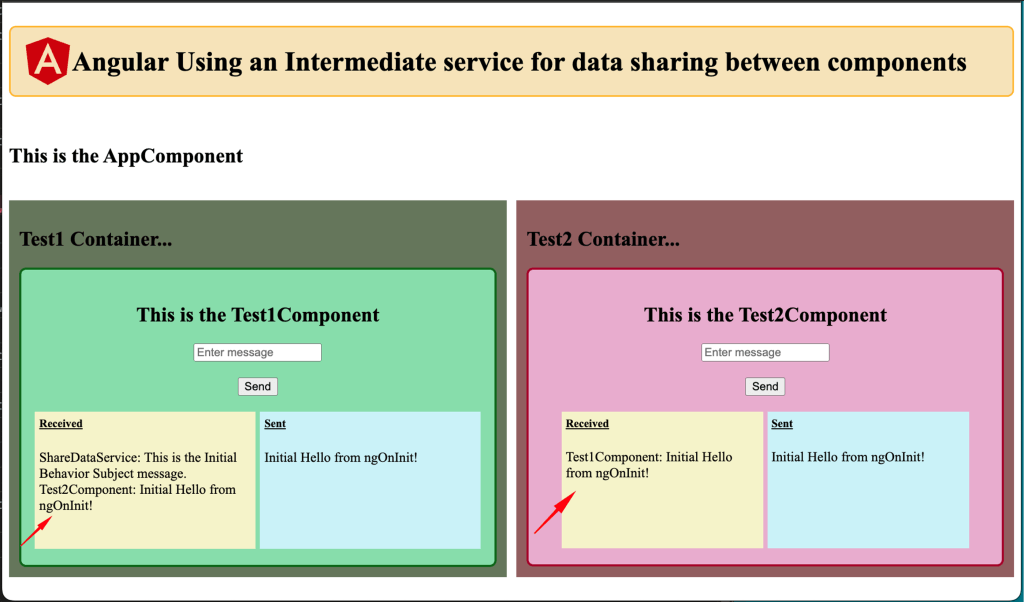 A Angular Using an Intermediate service for data sharing between components

This is the AppComponent

Test1 Container...

This is the Test1Component

Enter message

Send

Received

ShareDataService: This is the Initial Behavior Subject message.
Test2Component: Initial Hello from ngOnInit!

Sent

Initial Hello from ngOnInit!

Test2 Container...

This is the Test2Component

Enter message

Send

Received

Test1Component: Initial Hello from ngOnInit!

Sent

Initial Hello from ngOnInit!